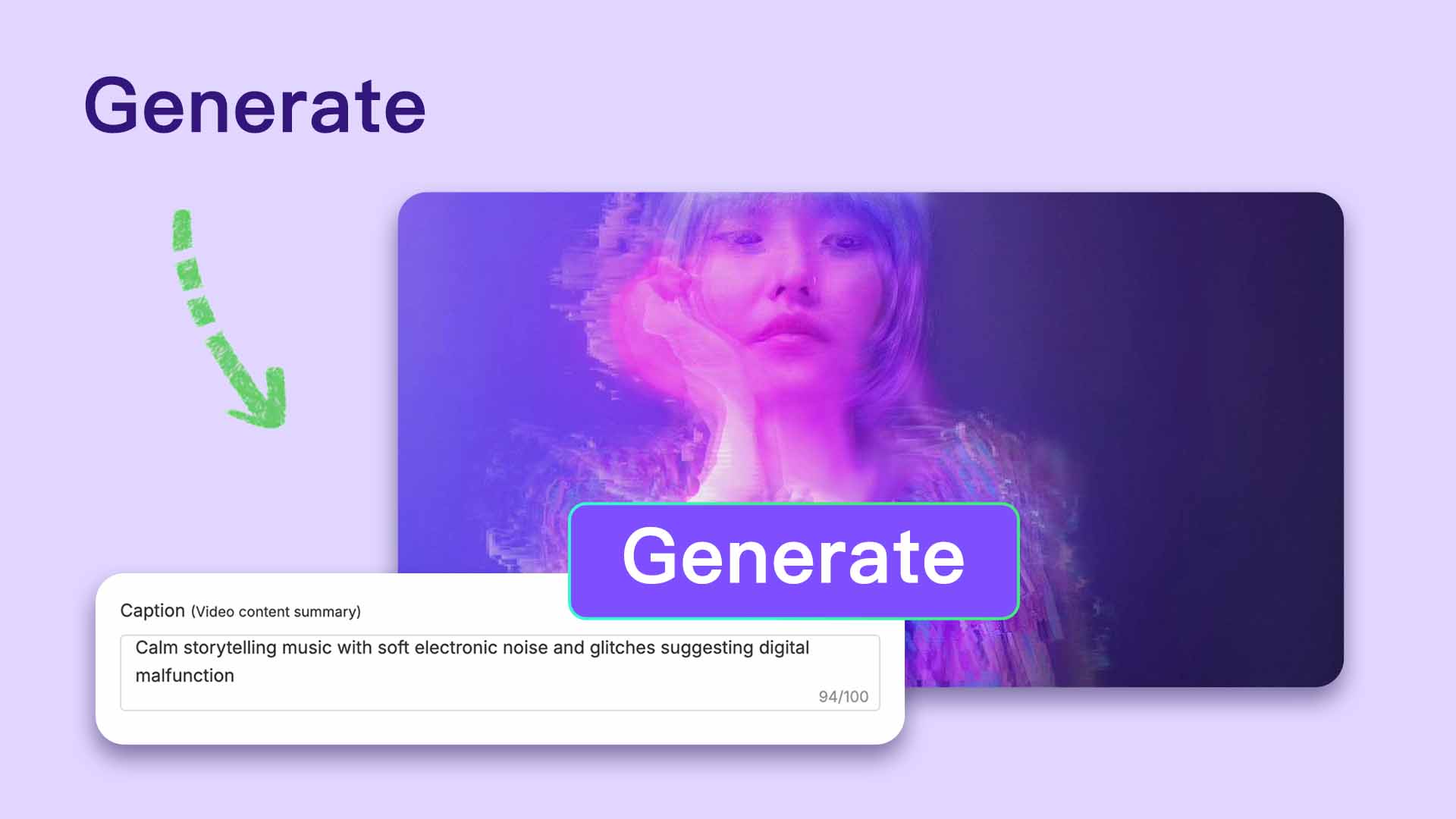 Generate

Generate

Caption (Video content summary)

Calm storytelling music with soft electronic noise and glitches suggesting digital malfunction

94/100